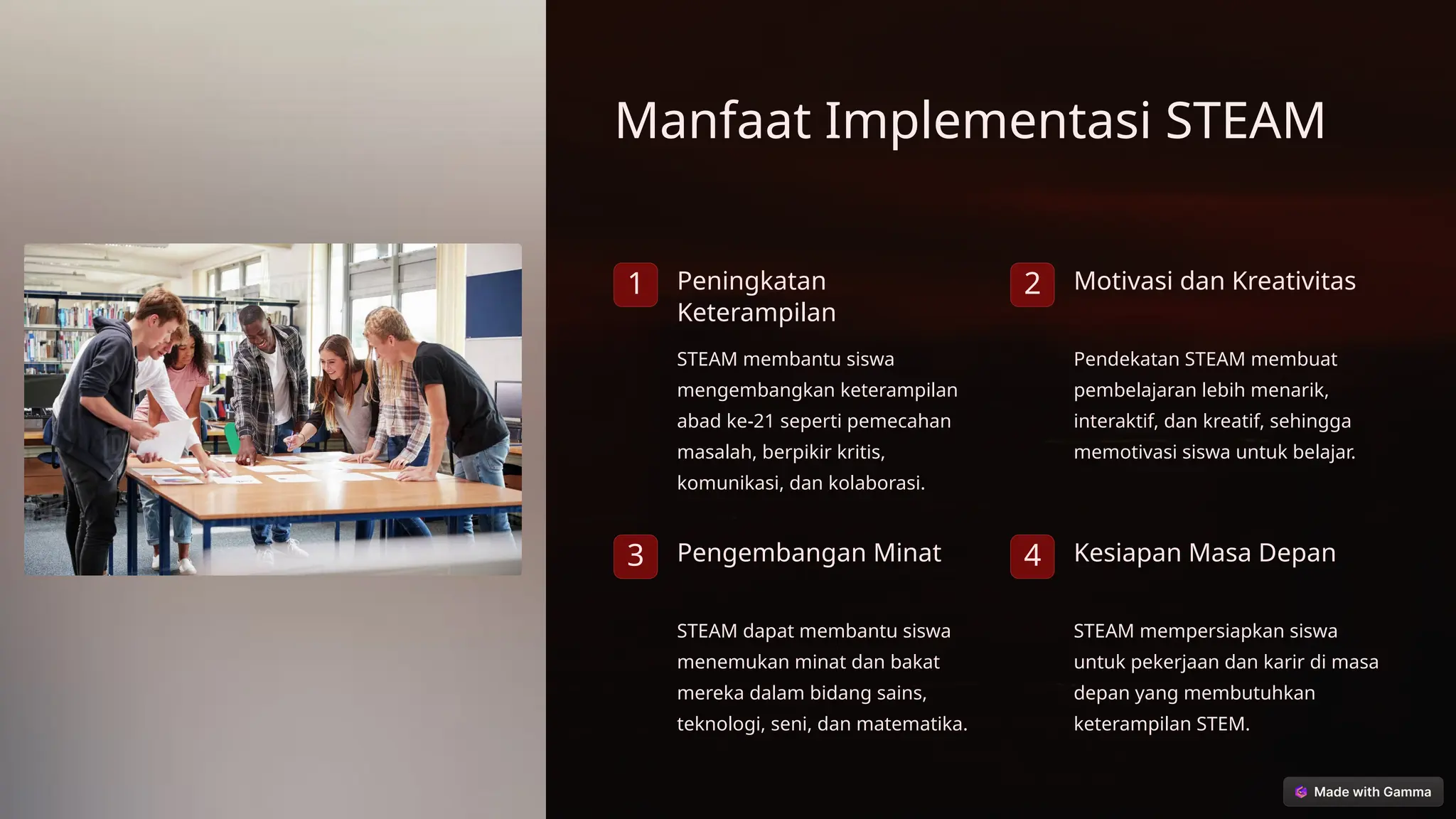 Manfaat Implementasi STEAM

1 Peningkatan Keterampilan

STEAM membantu siswa mengembangkan keterampilan abad ke-21 seperti pemecahan masalah, berpikir kritis, komunikasi, dan kolaborasi.

2 Motivasi dan Kreativitas

Pendekatan STEAM membuat pembelajaran lebih menarik, interaktif, dan kreatif, sehingga memotivasi siswa untuk belajar.

3 Pengembangan Minat

STEAM dapat membantu siswa menemukan minat dan bakat mereka dalam bidang sains, teknologi, seni, dan matematika.

4 Kesiapan Masa Depan

STEAM mempersiapkan siswa untuk pekerjaan dan karir di masa depan yang membutuhkan keterampilan STEM.

Made with Gamma